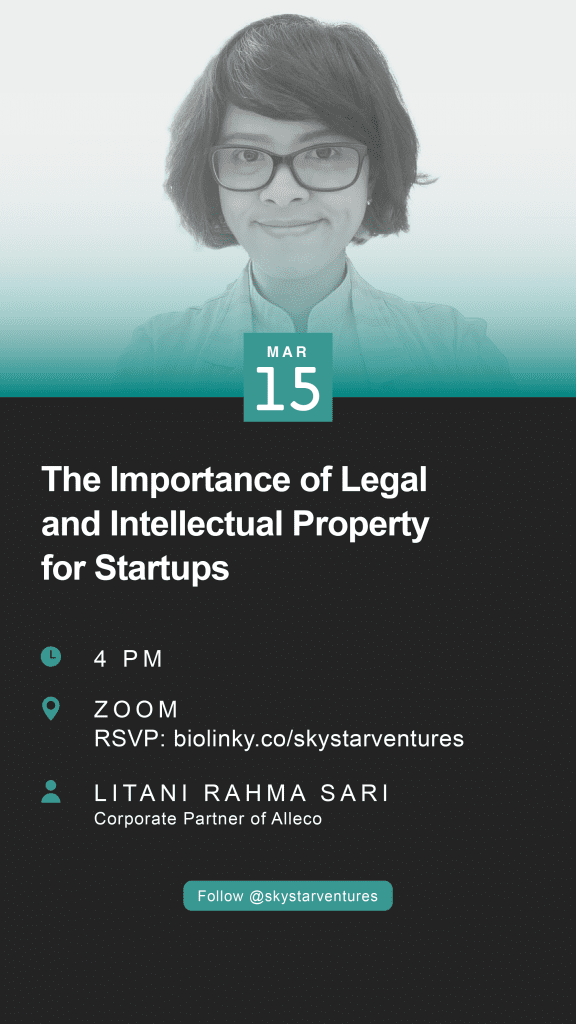 MAR
15

The Importance of Legal and Intellectual Property for Startups

4 PM

ZOOM
RSVP: biolinky.co/skystarventures

LITANI RAHMA SARI
Corporate Partner of Alleco

Follow @skystarventures